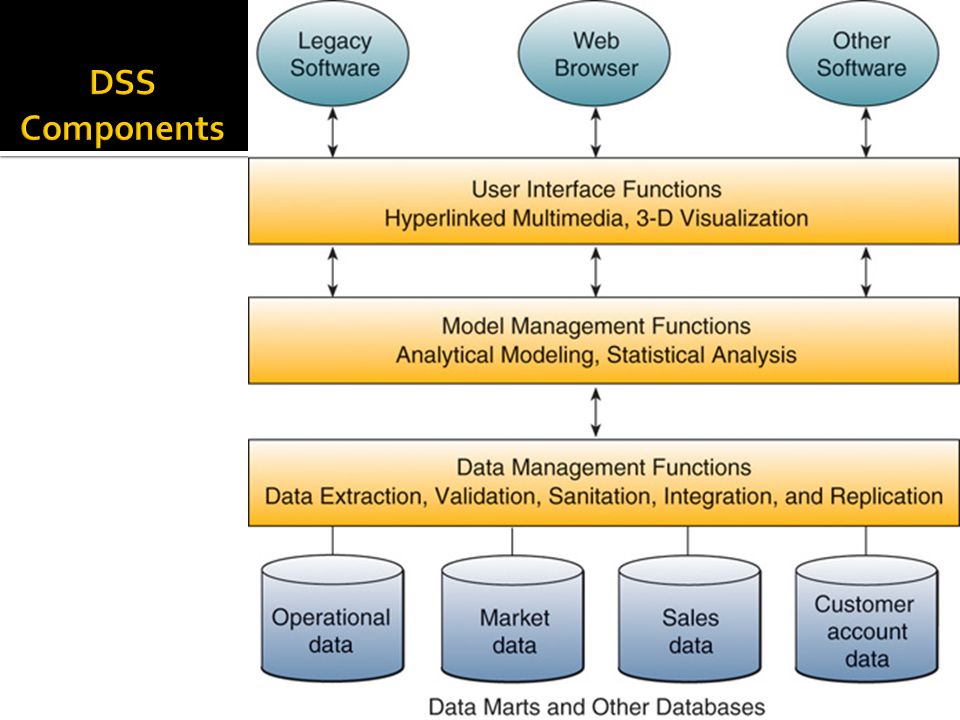 DSS Components

Legacy Software

Web Browser

Other Software

User Interface Functions
Hyperlinked Multimedia, 3-D Visualization

Model Management Functions
Analytical Modeling, Statistical Analysis

Data Management Functions
Data Extraction, Validation, Sanitation, Integration, and Replication

Operational data

Market data

Sales data

Customer account data

Data Marts and Other Databases